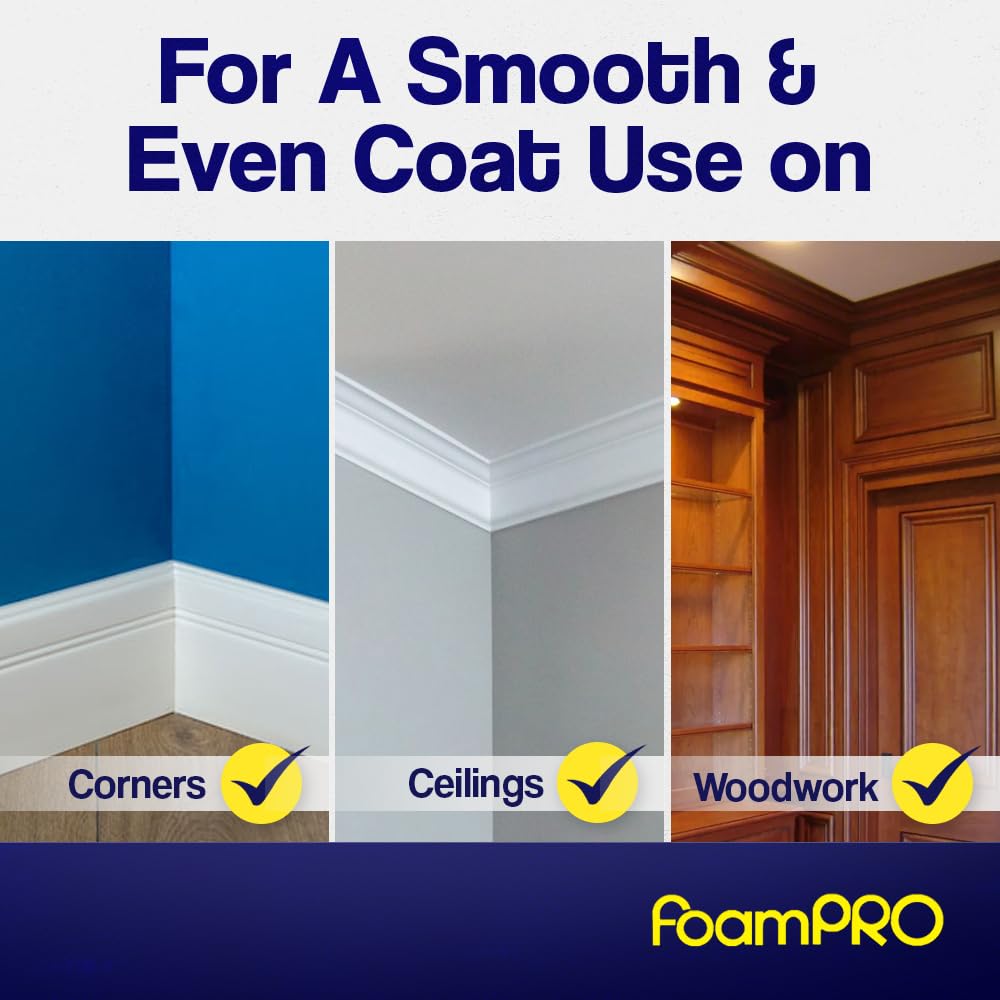 For A Smooth & Even Coat Use on

Corners

Ceilings

Woodwork

FoamPRO